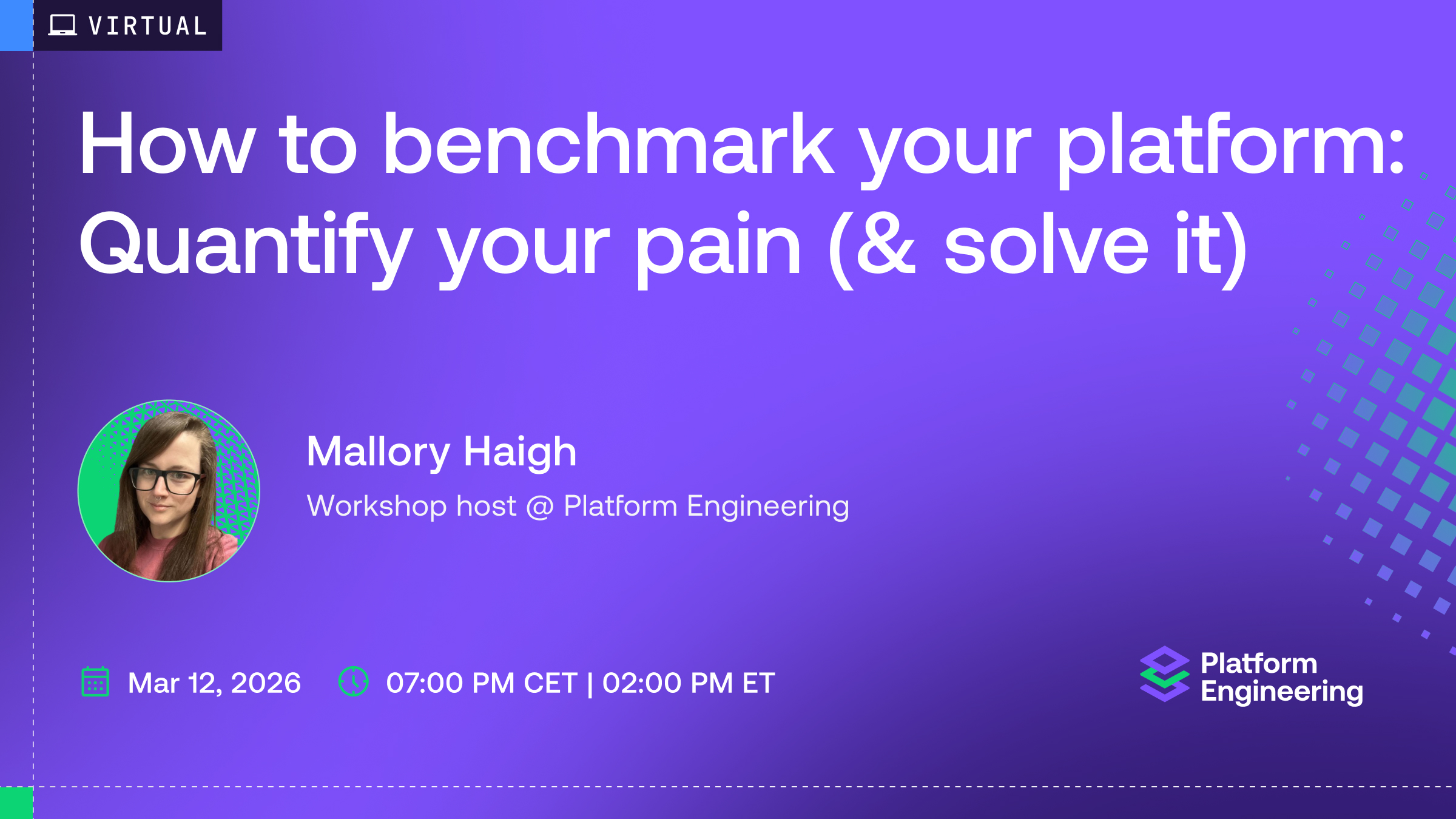 VIRTUAL

How to benchmark your platform: Quantify your pain (& solve it)

Mallory Haigh

Workshop host @ Platform Engineering

Mar 12, 2026

07:00 PM CET | 02:00 PM ET

Platform Engineering